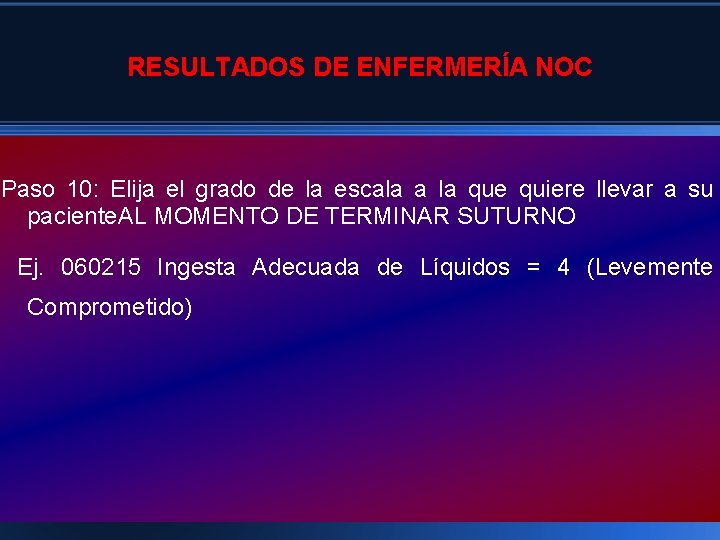 RESULTADOS DE ENFERMERÍA NOC

Paso 10: Elija el grado de la escala a la que quiere llevar a su pacienteAL MOMENTO DE TERMINAR SUTURNO

Ej. 060215 Ingesta Adecuada de Líquidos = 4 (Levemente Comprometido)